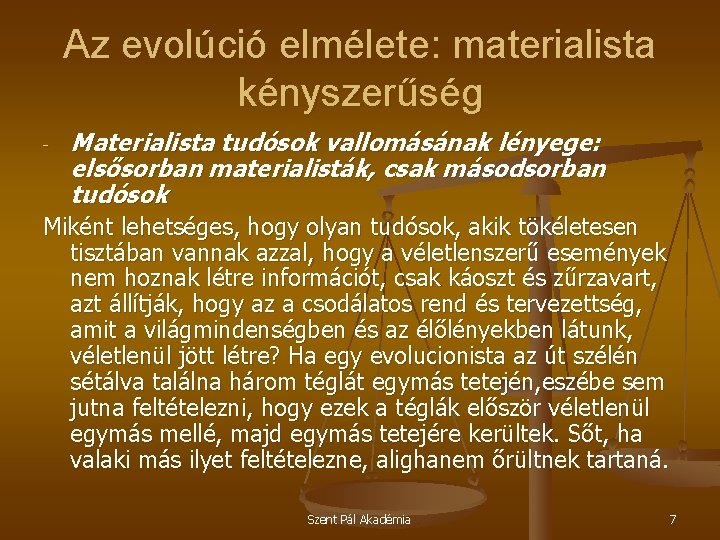 Az evolúció elmélete: materialista kényszerűség

- Materialista tudósok vallomásának lényege: elsősorban materialisták, csak másodsorban tudósok

Miként lehetséges, hogy olyan tudósok, akik tökéletesen tisztában vannak azzal, hogy a véletlenszerű események nem hoznak létre információt, csak káoszt és zűrzavart, azt állítják, hogy az a csodálatos rend és tervezettség, amit a világmindenségben és az élőlényekben látunk, véletlenül jött létre? Ha egy evolucionista az út szélén sétálva találna három téglát egymás tetején,eszébe sem jutna feltételezni, hogy ezek a téglák először véletlenül egymás mellé, majd egymás tetejére kerültek. Sőt, ha valaki más ilyet feltételezne, alighanem őrültnek tartaná.

Szent Pál Akadémia

7